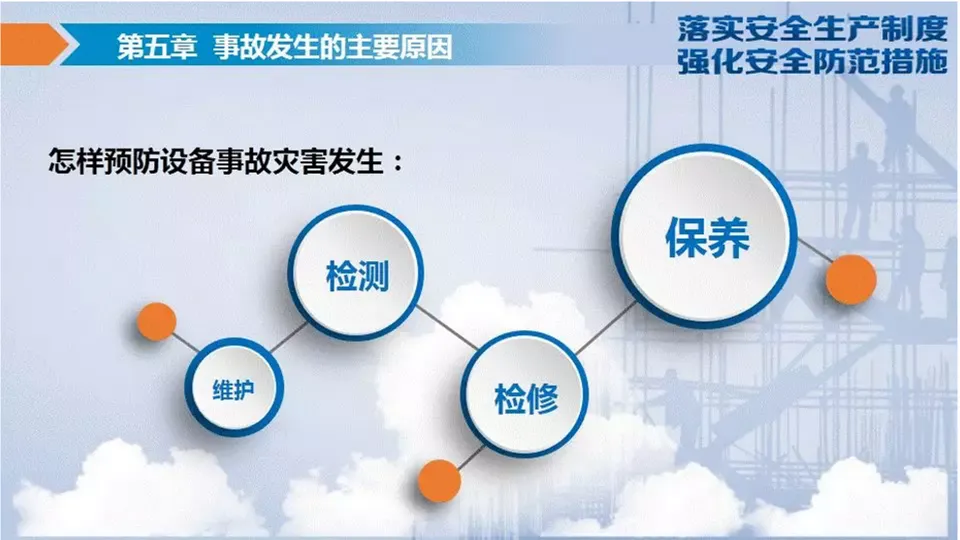 第五章 事故发生的主要原因

落实安全生产制度
强化安全防范措施

怎样预防设备事故灾害发生：

维护

检测

检修

保养